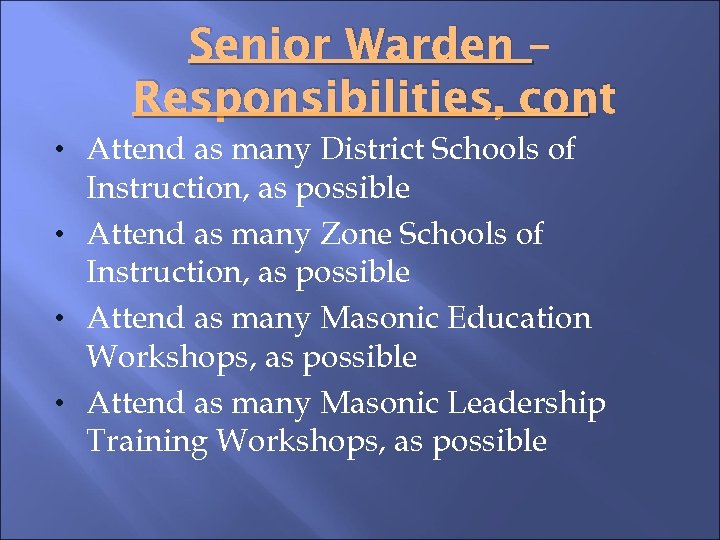 Senior Warden – Responsibilities, cont

• Attend as many District Schools of Instruction, as possible
• Attend as many Zone Schools of Instruction, as possible
• Attend as many Masonic Education Workshops, as possible
• Attend as many Masonic Leadership Training Workshops, as possible